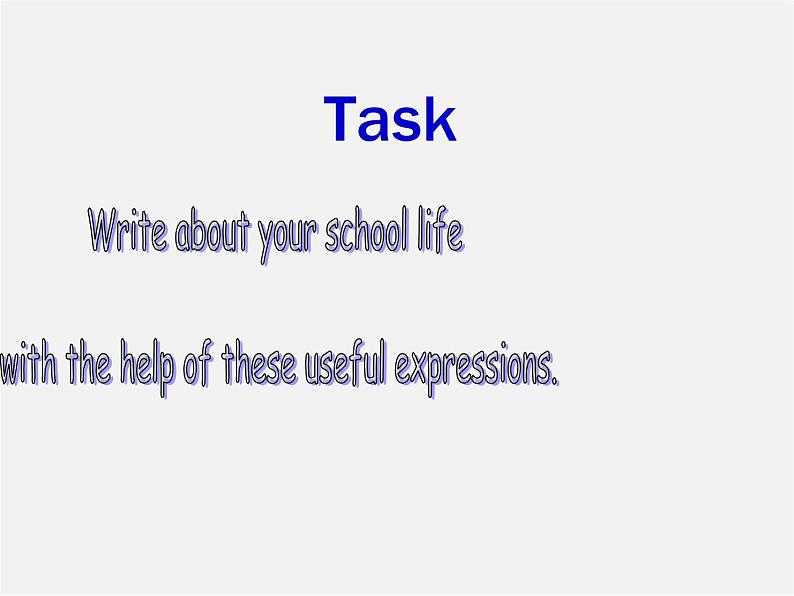 Task

Write about your school life

with the help of these useful expressions.